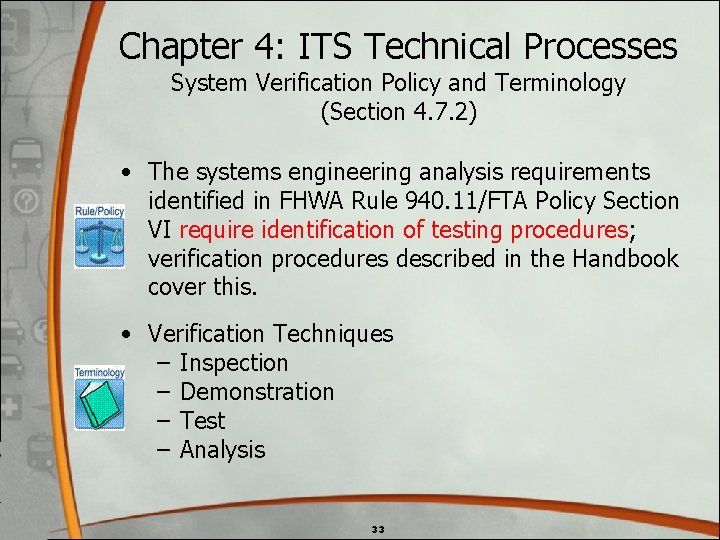 Chapter 4: ITS Technical Processes
System Verification Policy and Terminology (Section 4.7.2)

Rule/Policy

• The systems engineering analysis requirements identified in FHWA Rule 940.11/FTA Policy Section VI require identification of testing procedures; verification procedures described in the Handbook cover this.

Terminology

• Verification Techniques
– Inspection
– Demonstration
– Test
– Analysis

33